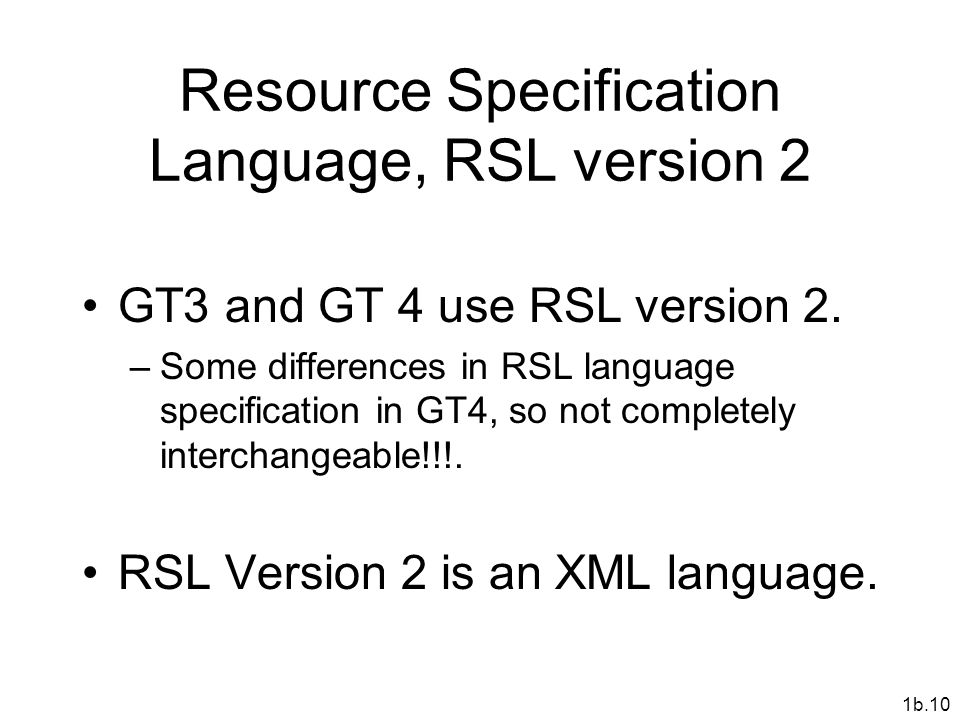 Resource Specification Language, RSL version 2

• GT3 and GT 4 use RSL version 2.

– Some differences in RSL language specification in GT4, so not completely interchangeable!!!.

• RSL Version 2 is an XML language.

1b.10